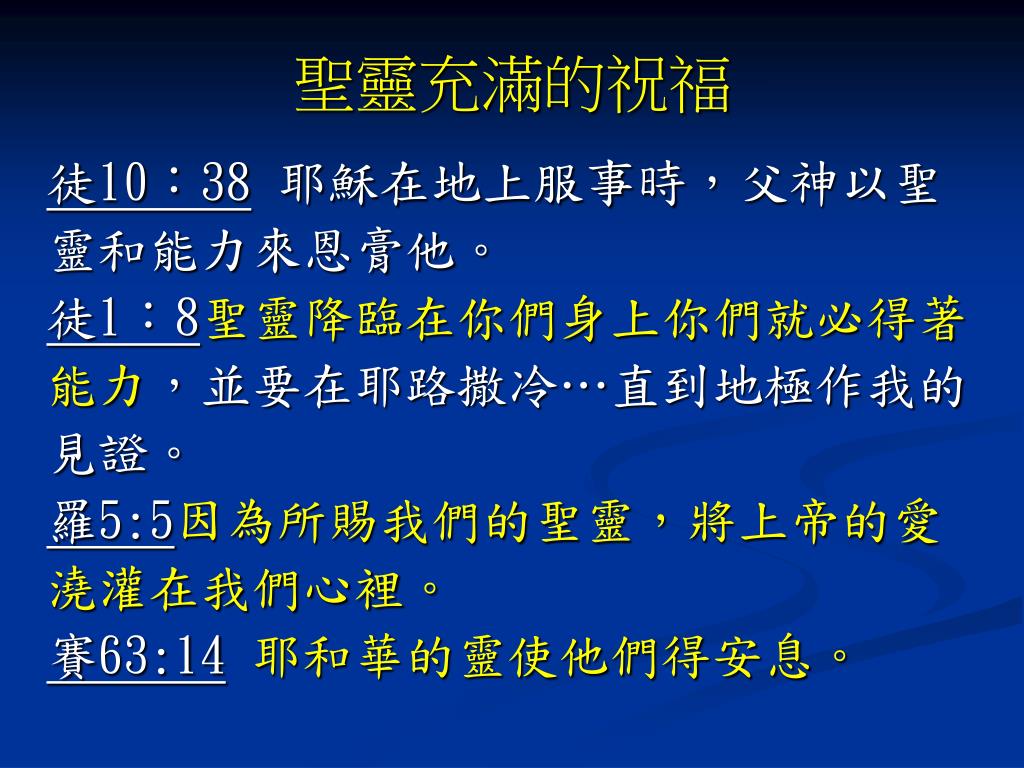 聖靈充滿的祝福

徒10：38 耶穌在地上服事時，父神以聖靈和能力來恩膏他。

徒1：8聖靈降臨在你們身上你們就必得著能力，並要在耶路撒冷…直到地極作我的見證。

羅5:5因為所賜我們的聖靈，將上帝的愛澆灌在我們心裡。

賽63:14 耶和華的靈使他們得安息。